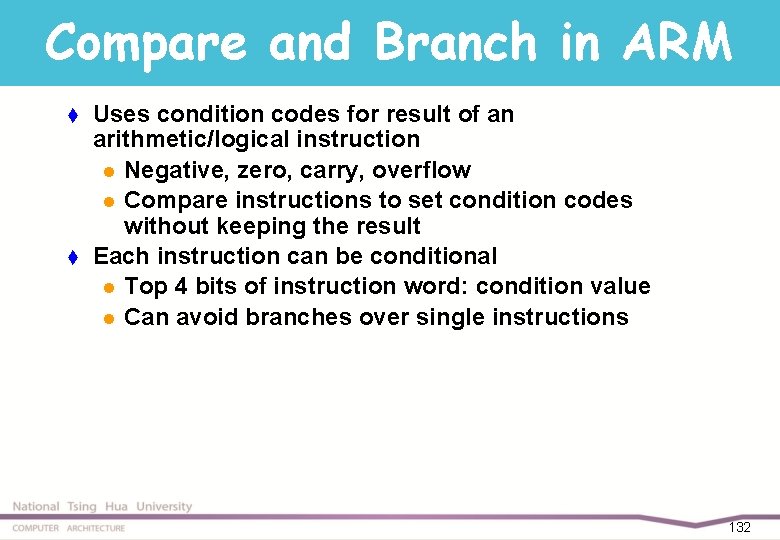 Compare and Branch in ARM

Uses condition codes for result of an arithmetic/logical instruction

Negative, zero, carry, overflow

Compare instructions to set condition codes without keeping the result

Each instruction can be conditional

Top 4 bits of instruction word: condition value

Can avoid branches over single instructions

National Tsing Hua University
COMPUTER ARCHITECTURE

132